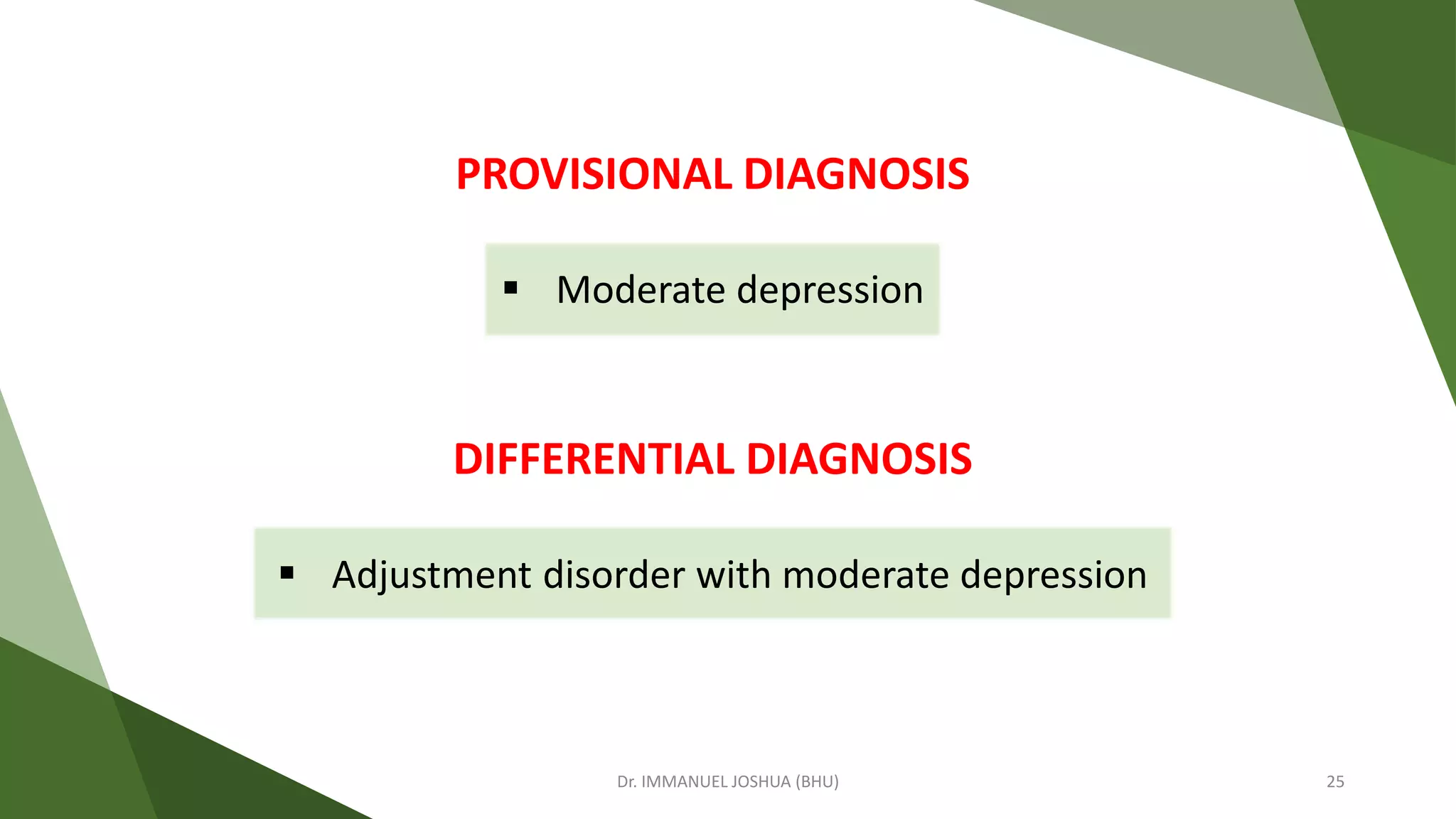 PROVISIONAL DIAGNOSIS

▪ Moderate depression

DIFFERENTIAL DIAGNOSIS

▪ Adjustment disorder with moderate depression

Dr. IMMANUEL JOSHUA (BHU)

25